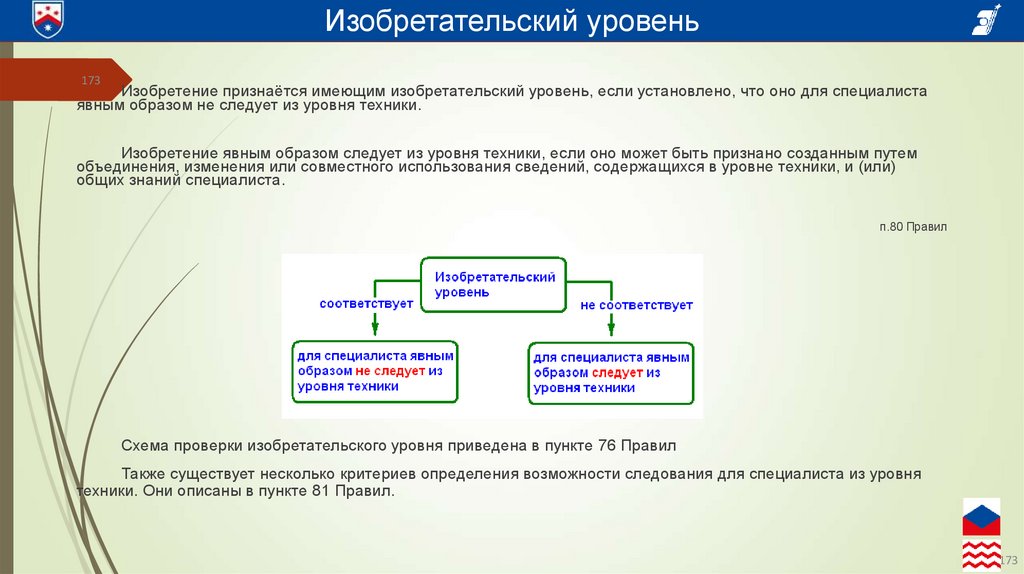 Изобретательский уровень

173

Изобретение признаётся имеющим изобретательский уровень, если установлено, что оно для специалиста явным образом не следует из уровня техники.

Изобретение явным образом следует из уровня техники, если оно может быть признано созданным путем объединения, изменения или совместного использования сведений, содержащихся в уровне техники, и (или) общих знаний специалиста.

п.80 Правил

Изобретательский уровень

соответствует

не соответствует

для специалиста явным образом не следует из уровня техники

для специалиста явным образом следует из уровня техники

Схема проверки изобретательского уровня приведена в пункте 76 Правил

Также существует несколько критериев определения возможности следования для специалиста из уровня техники. Они описаны в пункте 81 Правил.

173